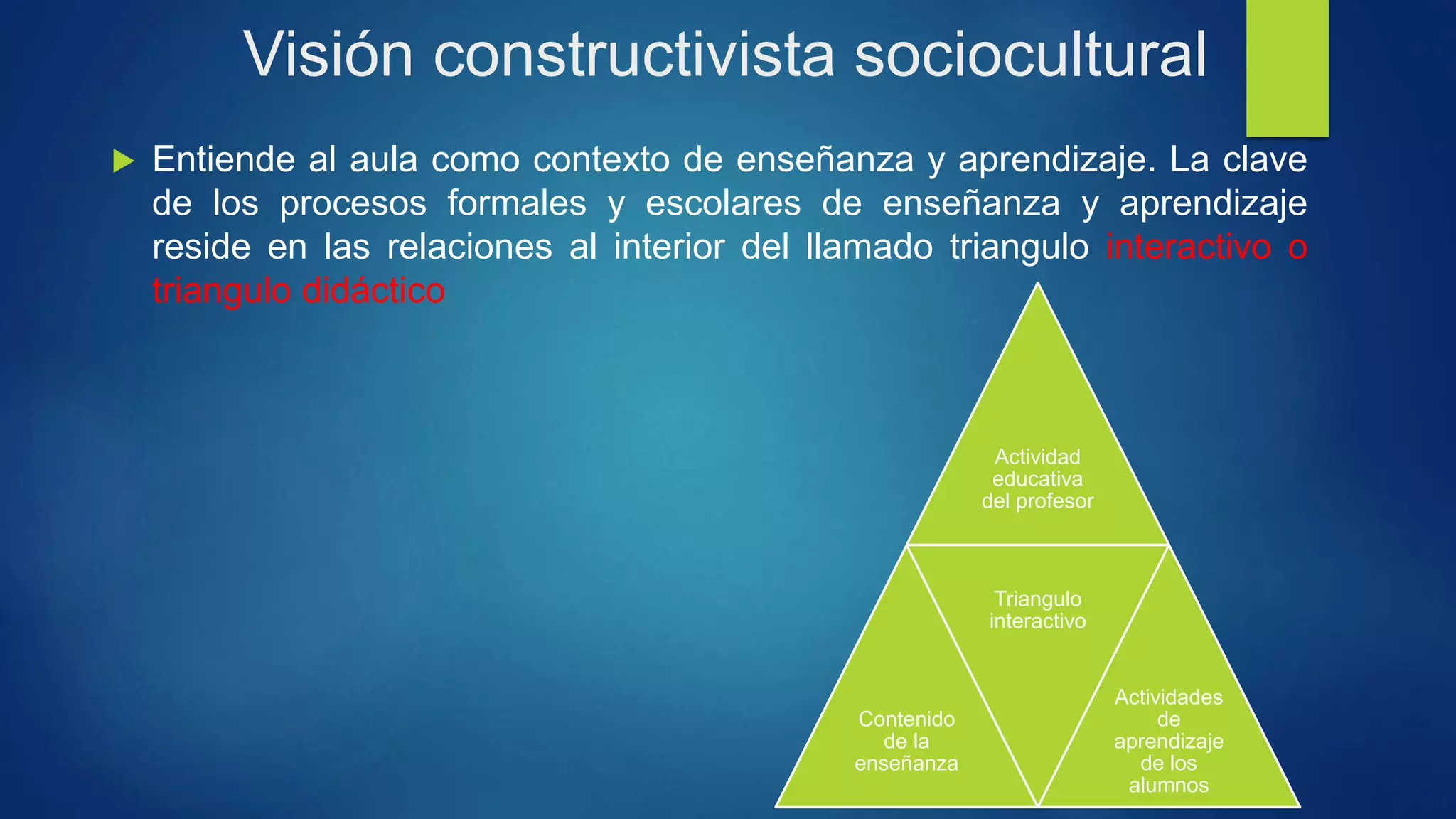 Visión constructivista sociocultural

Entiende al aula como contexto de enseñanza y aprendizaje. La clave de los procesos formales y escolares de enseñanza y aprendizaje reside en las relaciones al interior del llamado triangulo interactivo o triangulo didáctico

Actividad educativa del profesor

Triangulo interactivo

Contenido de la enseñanza

Actividades de aprendizaje de los alumnos